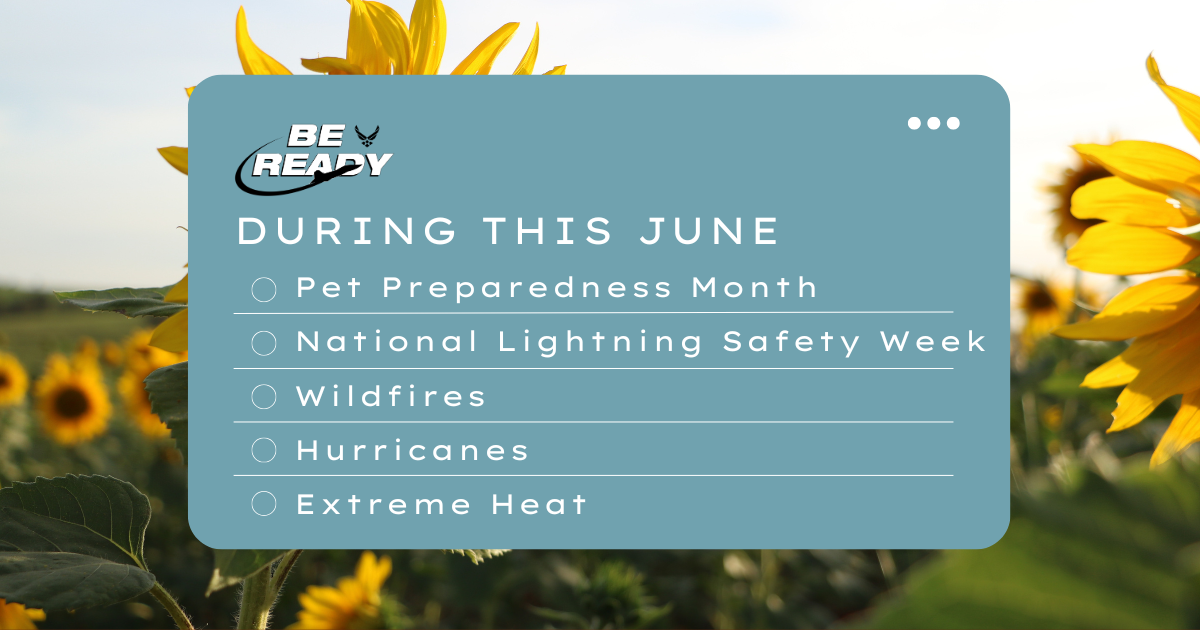 BE READY

DURING THIS JUNE

Pet Preparedness Month

National Lightning Safety Week

Wildfires

Hurricanes

Extreme Heat